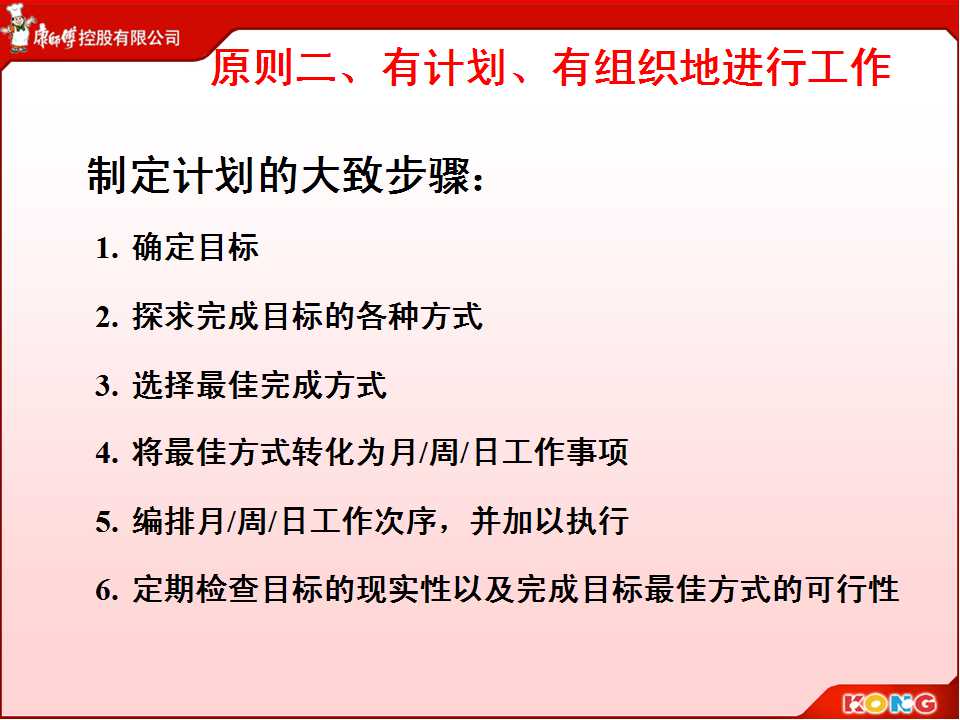 康师傅控股有限公司

原则二、有计划、有组织地进行工作

制定计划的大致步骤:

1. 确定目标

2. 探求完成目标的各种方式

3. 选择最佳完成方式

4. 将最佳方式转化为月/周/日工作事项

5. 编排月/周/日工作次序，并加以执行

6. 定期检查目标的现实性以及完成目标最佳方式的可行性

KONG